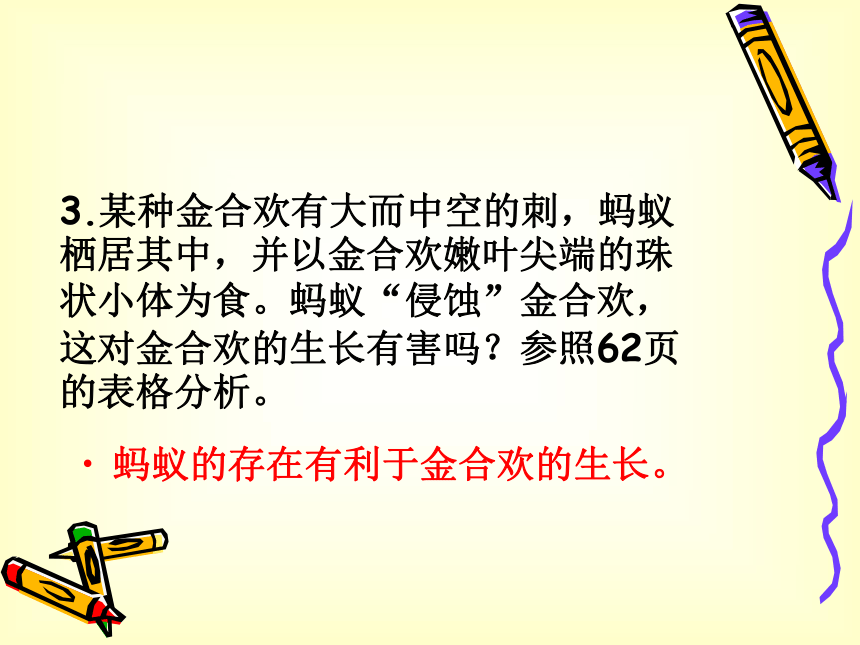 3.某种金合欢有大而中空的刺，蚂蚁栖居其中，并以金合欢嫩叶尖端的珠状小体为食。蚂蚁“侵蚀”金合欢，这对金合欢的生长有害吗？参照62页的表格分析。

· 蚂蚁的存在有利于金合欢的生长。